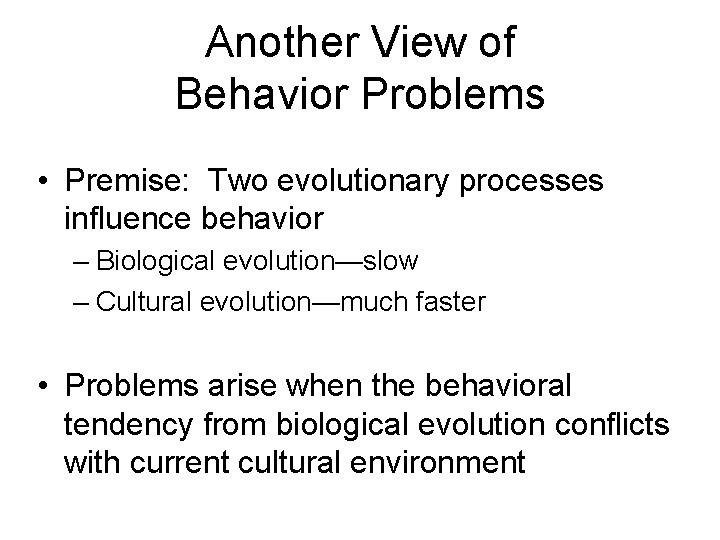 Another View of Behavior Problems

• Premise: Two evolutionary processes influence behavior
– Biological evolution—slow
– Cultural evolution—much faster

• Problems arise when the behavioral tendency from biological evolution conflicts with current cultural environment